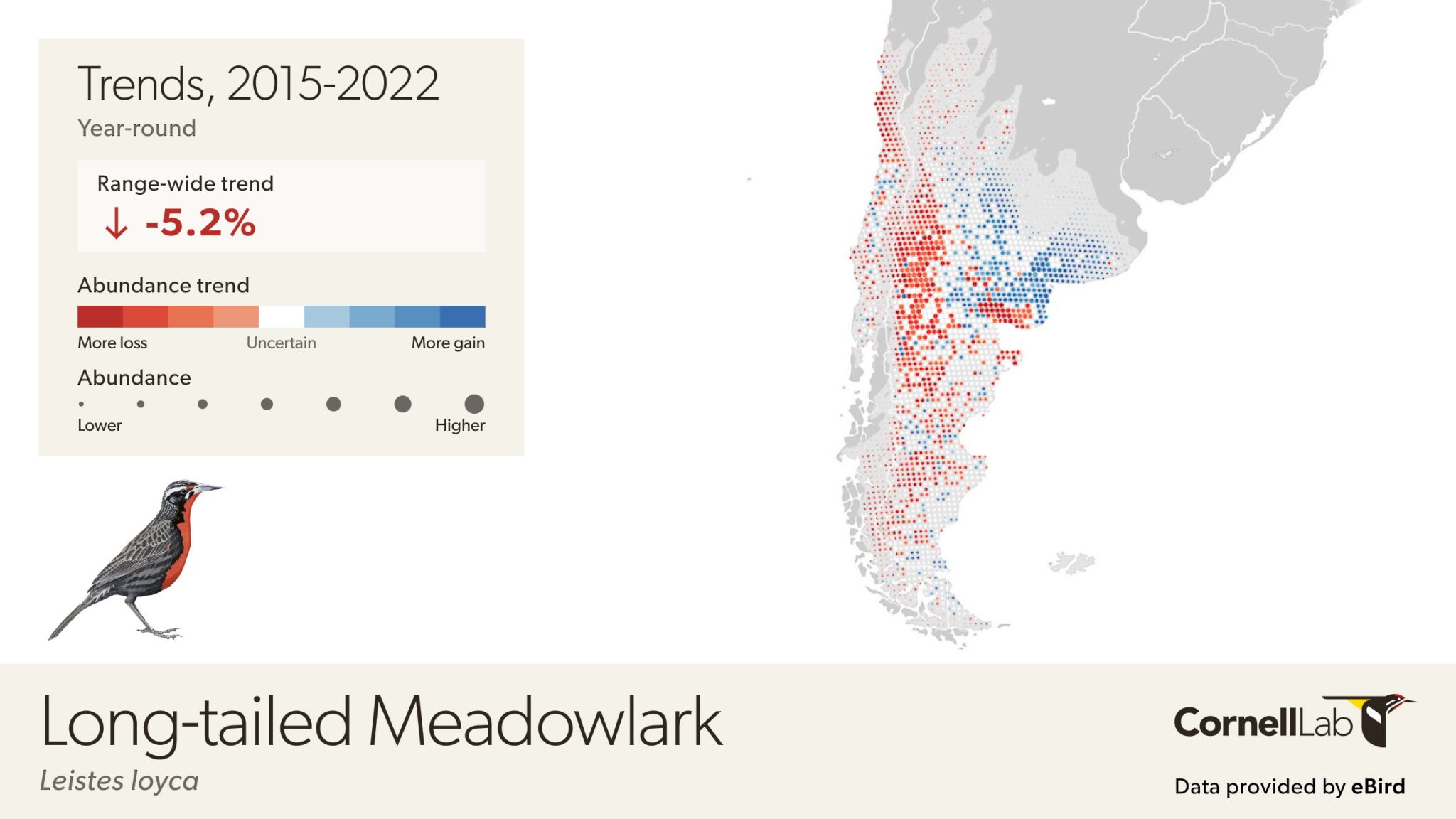 Trends, 2015-2022
Year-round

Range-wide trend
↓ -5.2%

Abundance trend
More loss Uncertain More gain

Abundance
Lower Higher

Long-tailed Meadowlark
Leistes loyca

CornellLab

Data provided by eBird